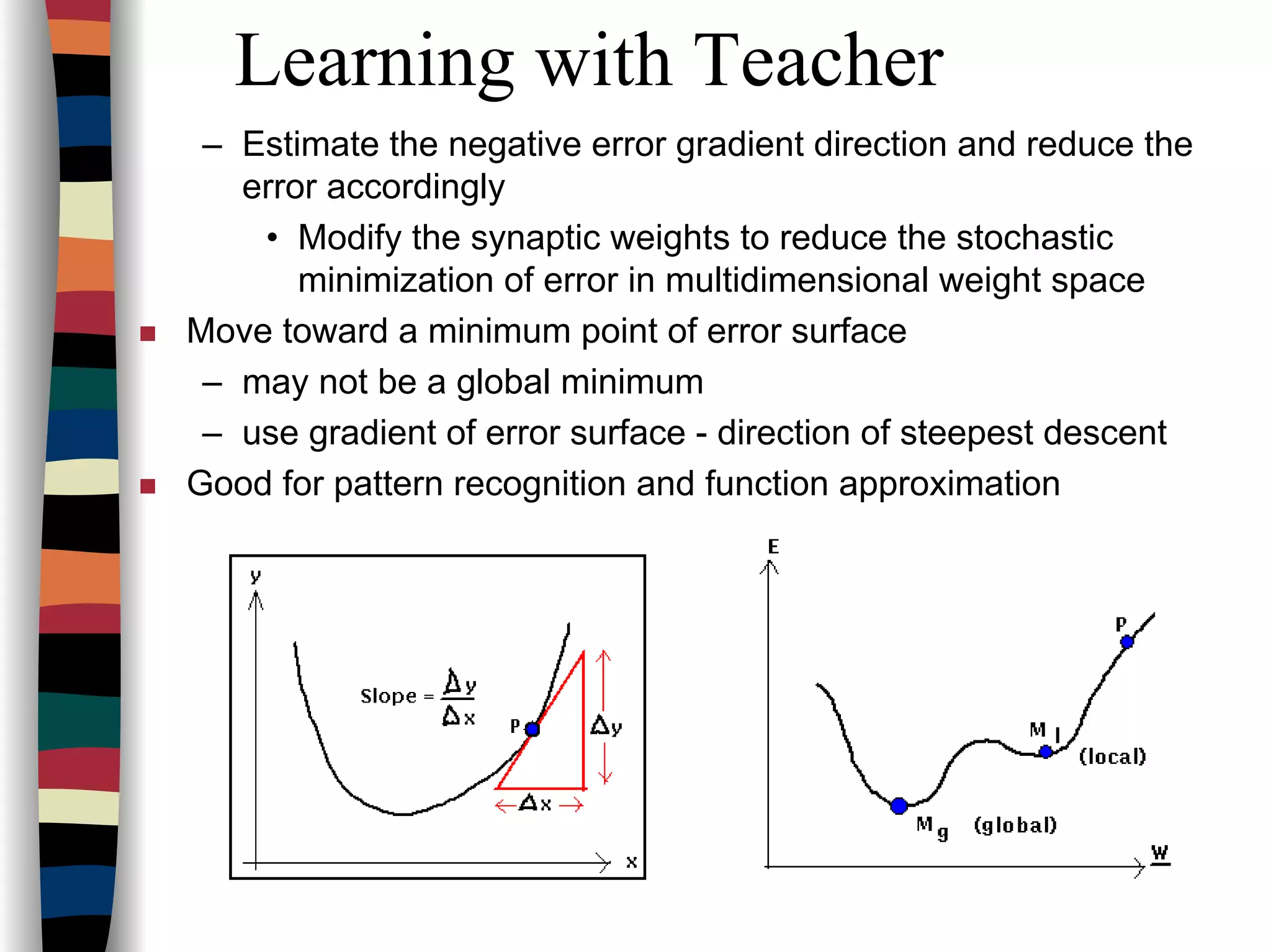 Learning with Teacher

– Estimate the negative error gradient direction and reduce the error accordingly

• Modify the synaptic weights to reduce the stochastic minimization of error in multidimensional weight space

■ Move toward a minimum point of error surface

– may not be a global minimum

– use gradient of error surface - direction of steepest descent

■ Good for pattern recognition and function approximation

y

Slope = $\frac{\Delta y}{\Delta x}$

P

$\Delta y$

$\Delta x$

x

E

P

$M_l$

(local)

$M_g$

(global)

W